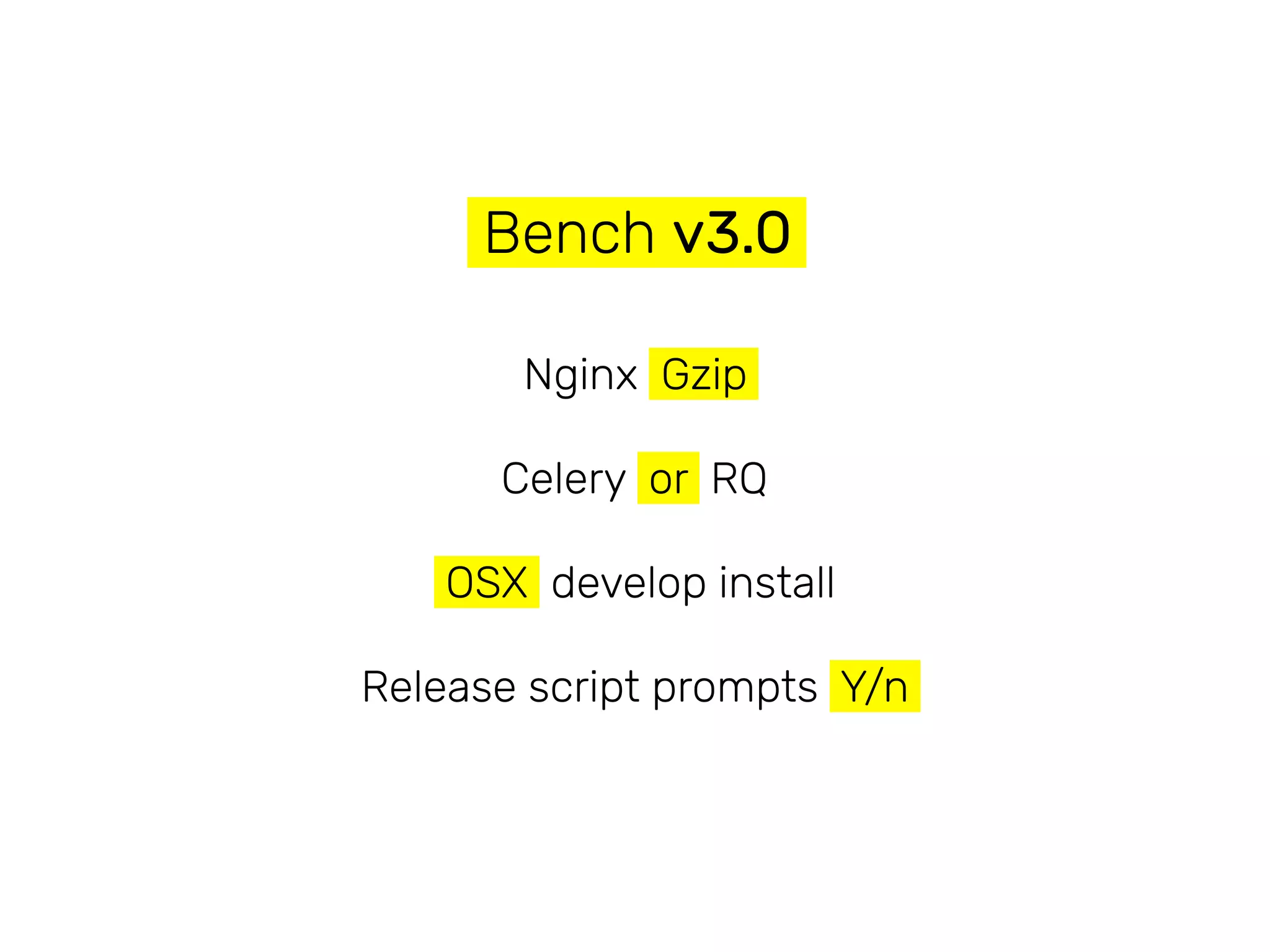 Bench v3.0

Nginx Gzip

Celery or RQ

OSX develop install

Release script prompts Y/n